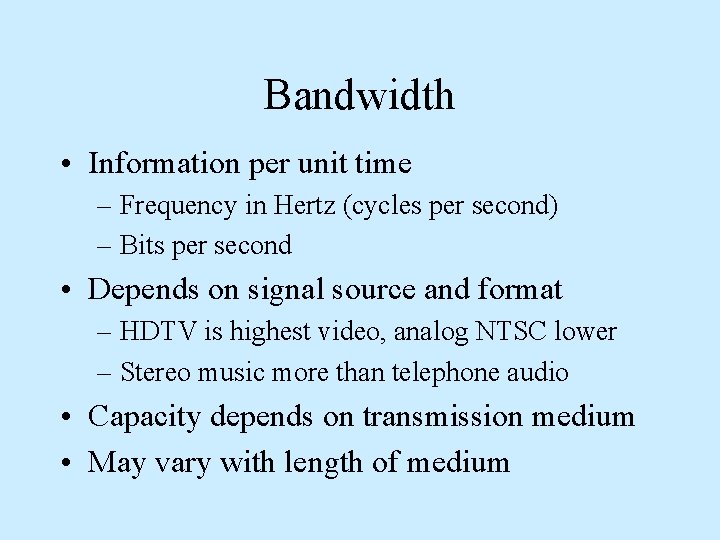 Bandwidth

• Information per unit time
– Frequency in Hertz (cycles per second)
– Bits per second
• Depends on signal source and format
– HDTV is highest video, analog NTSC lower
– Stereo music more than telephone audio
• Capacity depends on transmission medium
• May vary with length of medium